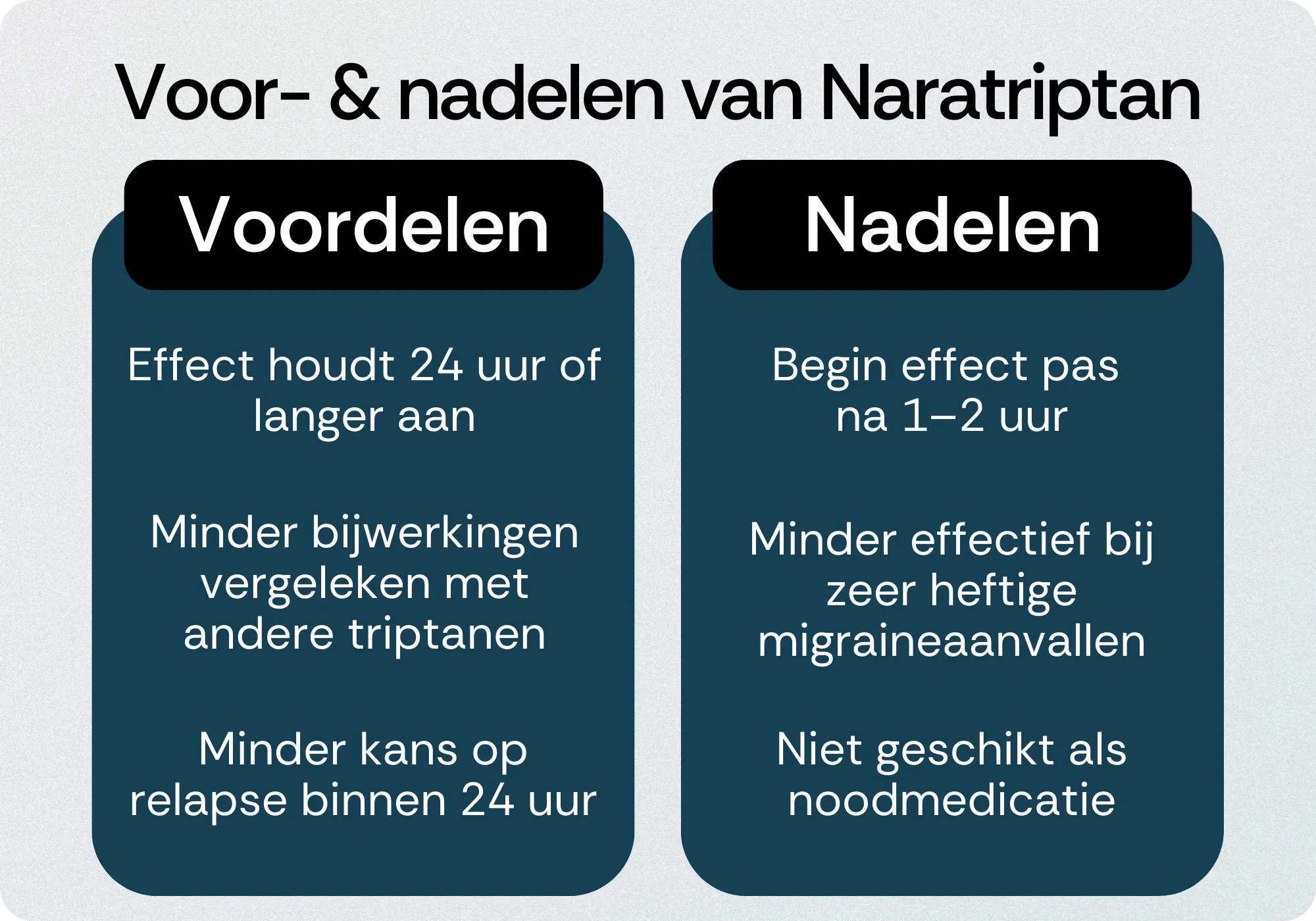 Voor- & nadelen van Naratriptan

Voordelen

Effect houdt 24 uur of langer aan

Minder bijwerkingen vergeleken met andere triptanen

Minder kans op relapse binnen 24 uur

Nadelen

Begin effect pas na 1–2 uur

Minder effectief bij zeer heftige migraineaanvallen

Niet geschikt als noodmedicatie